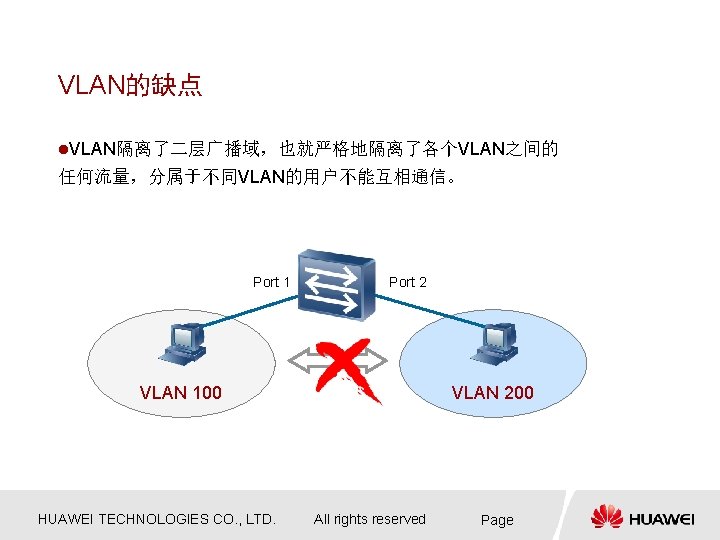 VLAN的缺点

●VLAN隔离了二层广播域，也就严格地隔离了各个VLAN之间的任何流量，分属于不同VLAN的用户不能互相通信。

Port 1

Port 2

VLAN 100

VLAN 200

HUAWEI TECHNOLOGIES CO., LTD.

All rights reserved

Page

HUAWEI